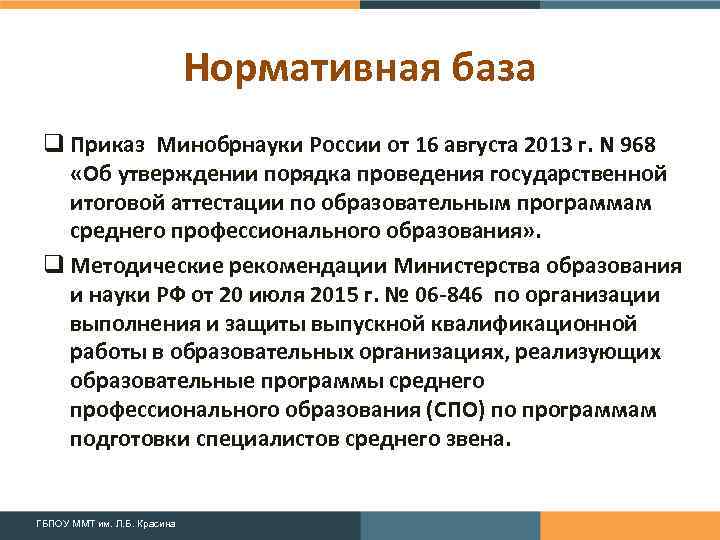 Нормативная база

❑ Приказ Минобрнауки России от 16 августа 2013 г. N 968 «Об утверждении порядка проведения государственной итоговой аттестации по образовательным программам среднего профессионального образования».

❑ Методические рекомендации Министерства образования и науки РФ от 20 июля 2015 г. № 06-846 по организации выполнения и защиты выпускной квалификационной работы в образовательных организациях, реализующих образовательные программы среднего профессионального образования (СПО) по программам подготовки специалистов среднего звена.

ГБПОУ ММТ им. Л.Б. Красина